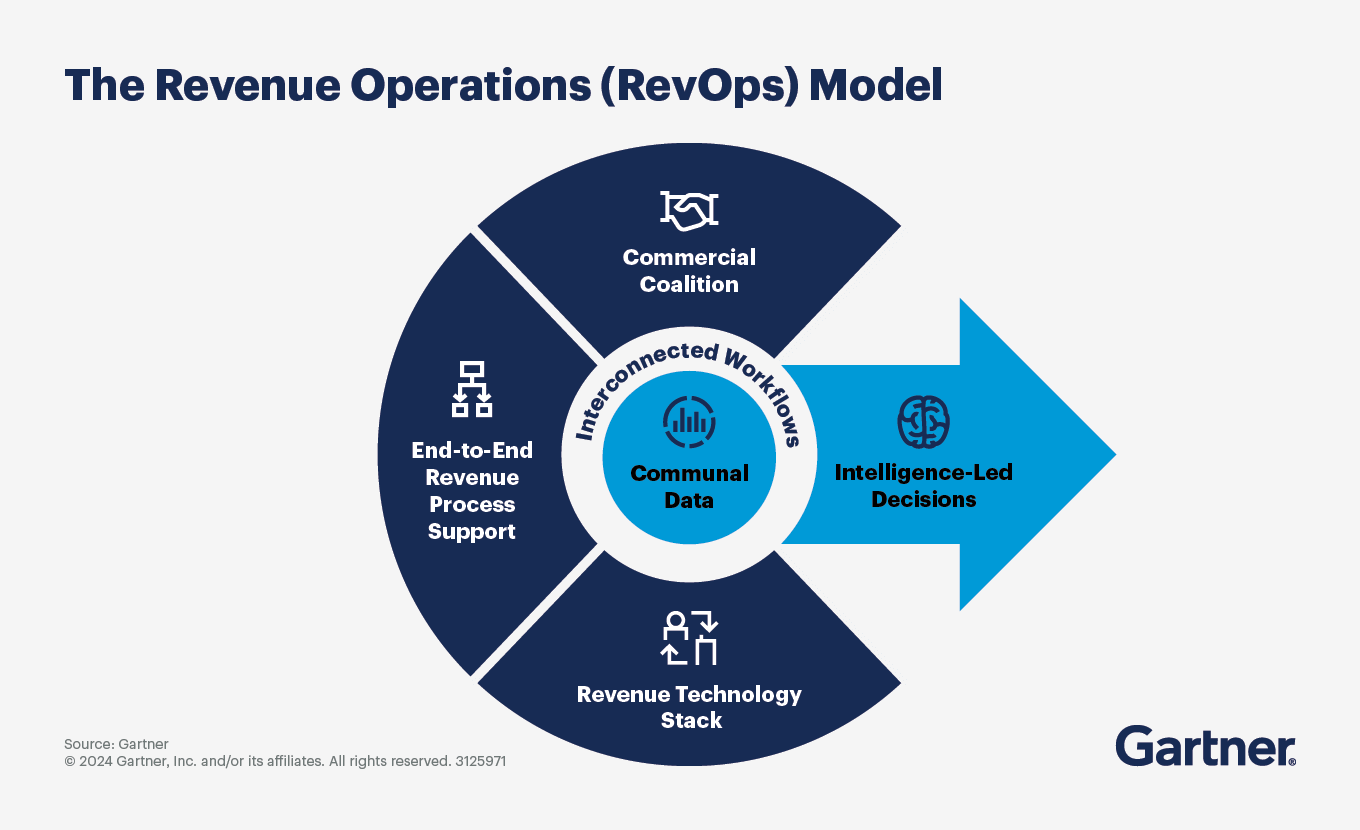 The Revenue Operations (RevOps) Model

Commercial Coalition

End-to-End Revenue Process Support

Interconnected Workflows

Communal Data

Intelligence-Led Decisions

Revenue Technology Stack

Source: Gartner
© 2024 Gartner, Inc. and/or its affiliates. All rights reserved. 3125971

Gartner®